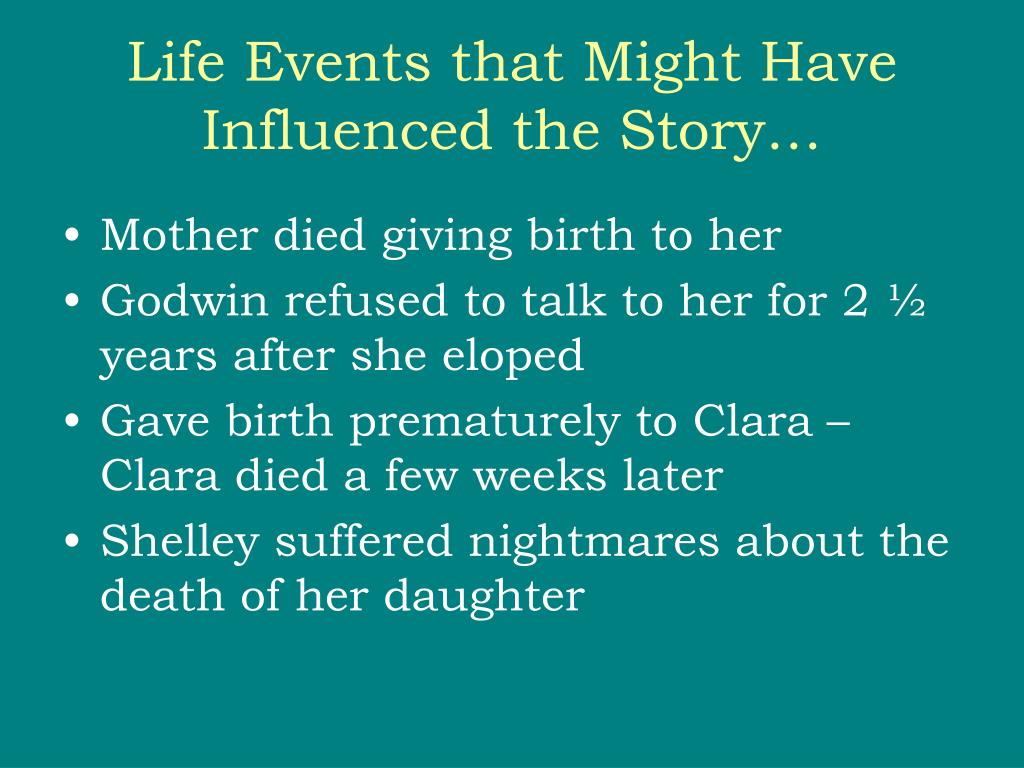 Life Events that Might Have Influenced the Story…

• Mother died giving birth to her
• Godwin refused to talk to her for 2 ½ years after she eloped
• Gave birth prematurely to Clara – Clara died a few weeks later
• Shelley suffered nightmares about the death of her daughter